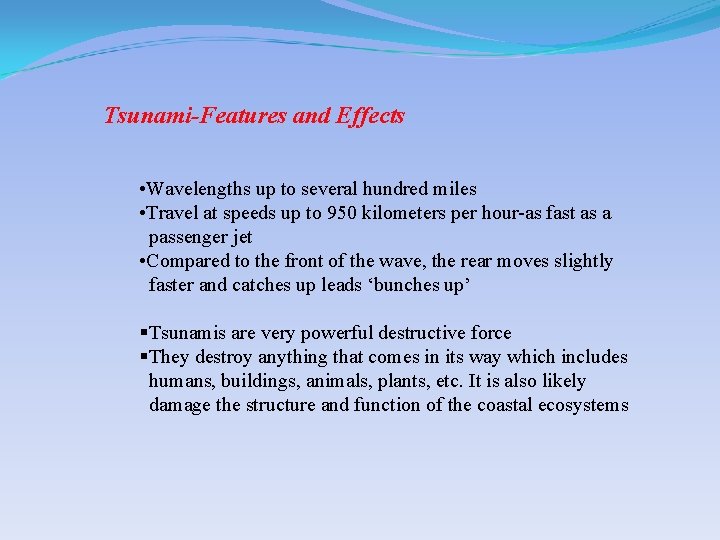 Tsunami-Features and Effects

•Wavelengths up to several hundred miles
•Travel at speeds up to 950 kilometers per hour-as fast as a passenger jet
•Compared to the front of the wave, the rear moves slightly faster and catches up leads ‘bunches up’

▪Tsunamis are very powerful destructive force
▪They destroy anything that comes in its way which includes humans, buildings, animals, plants, etc. It is also likely damage the structure and function of the coastal ecosystems